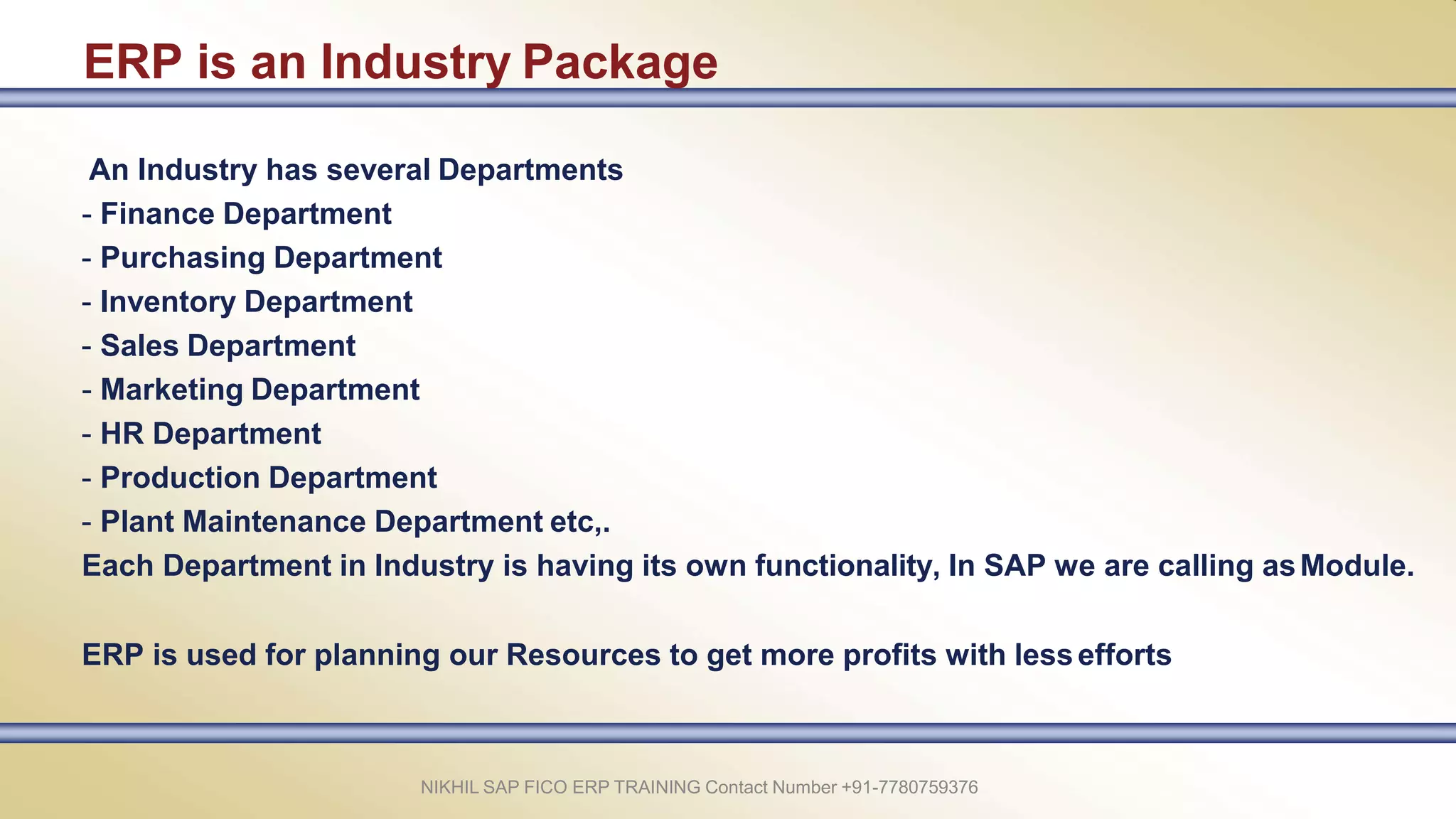 ERP is an Industry Package

An Industry has several Departments
- Finance Department
- Purchasing Department
- Inventory Department
- Sales Department
- Marketing Department
- HR Department
- Production Department
- Plant Maintenance Department etc,.
Each Department in Industry is having its own functionality, In SAP we are calling as Module.

ERP is used for planning our Resources to get more profits with less efforts

NIKHIL SAP FICO ERP TRAINING Contact Number +91-7780759376